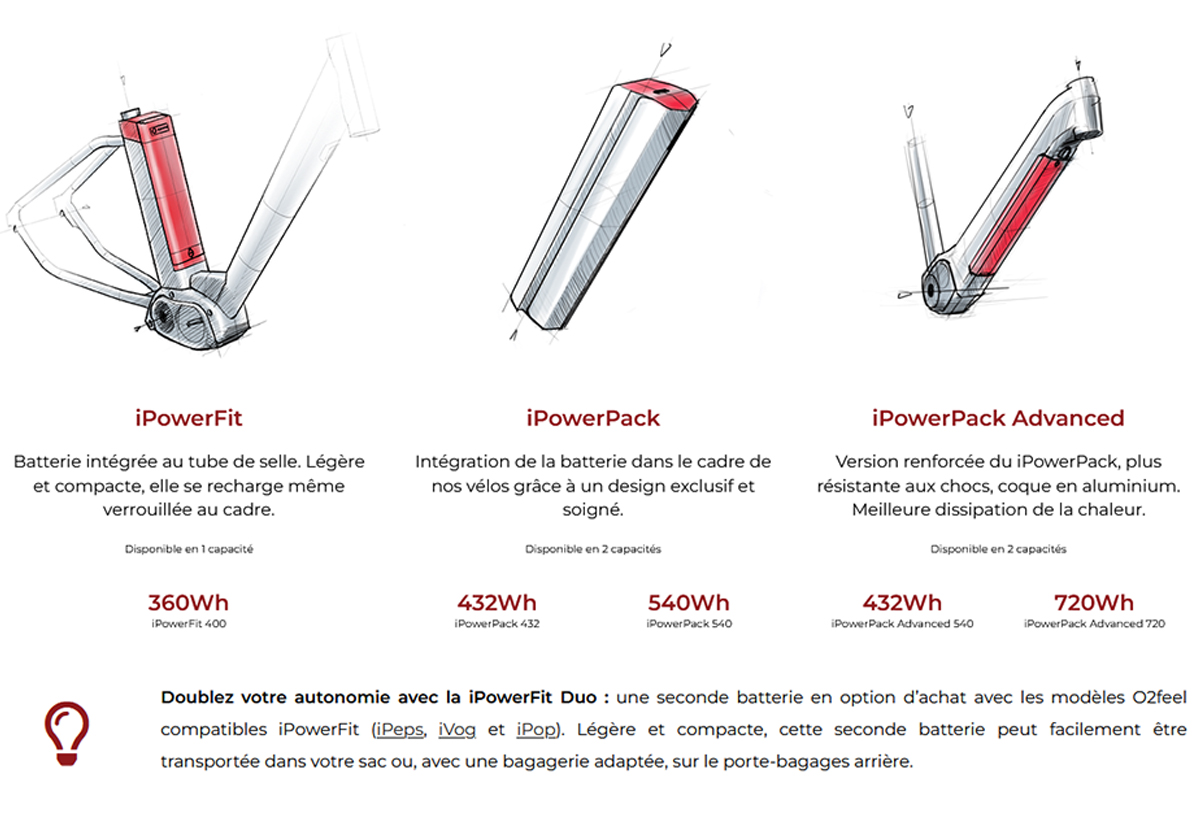 iPowerFit

Batterie intégrée au tube de selle. Légère et compacte, elle se recharge même verrouillée au cadre.

Disponible en 1 capacité

360Wh
iPowerFit 400

iPowerPack

Intégration de la batterie dans le cadre de nos vélos grâce à un design exclusif et soigné.

Disponible en 2 capacités

432Wh
iPowerPack 432

540Wh
iPowerPack 540

iPowerPack Advanced

Version renforcée du iPowerPack, plus résistante aux chocs, coque en aluminium. Meilleure dissipation de la chaleur.

Disponible en 2 capacités

432Wh
iPowerPack Advanced 540

720Wh
iPowerPack Advanced 720

Doublez votre autonomie avec la iPowerFit Duo : une seconde batterie en option d'achat avec les modèles O2feel compatibles iPowerFit (iPeps, iVog et iPop). Légère et compacte, cette seconde batterie peut facilement être transportée dans votre sac ou, avec une bagagerie adaptée, sur le porte-bagages arrière.